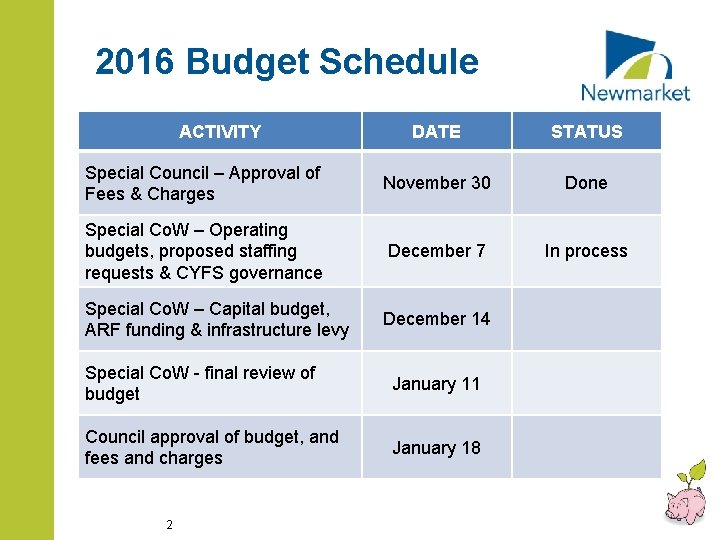 2016 Budget Schedule

Newmarket

| ACTIVITY | DATE | STATUS |
|---|---|---|
| Special Council – Approval of Fees & Charges | November 30 | Done |
| Special CoW – Operating budgets, proposed staffing requests & CYFS governance | December 7 | In process |
| Special CoW – Capital budget, ARF funding & infrastructure levy | December 14 | |
| Special CoW - final review of budget | January 11 | |
| Council approval of budget, and fees and charges | January 18 | |

2